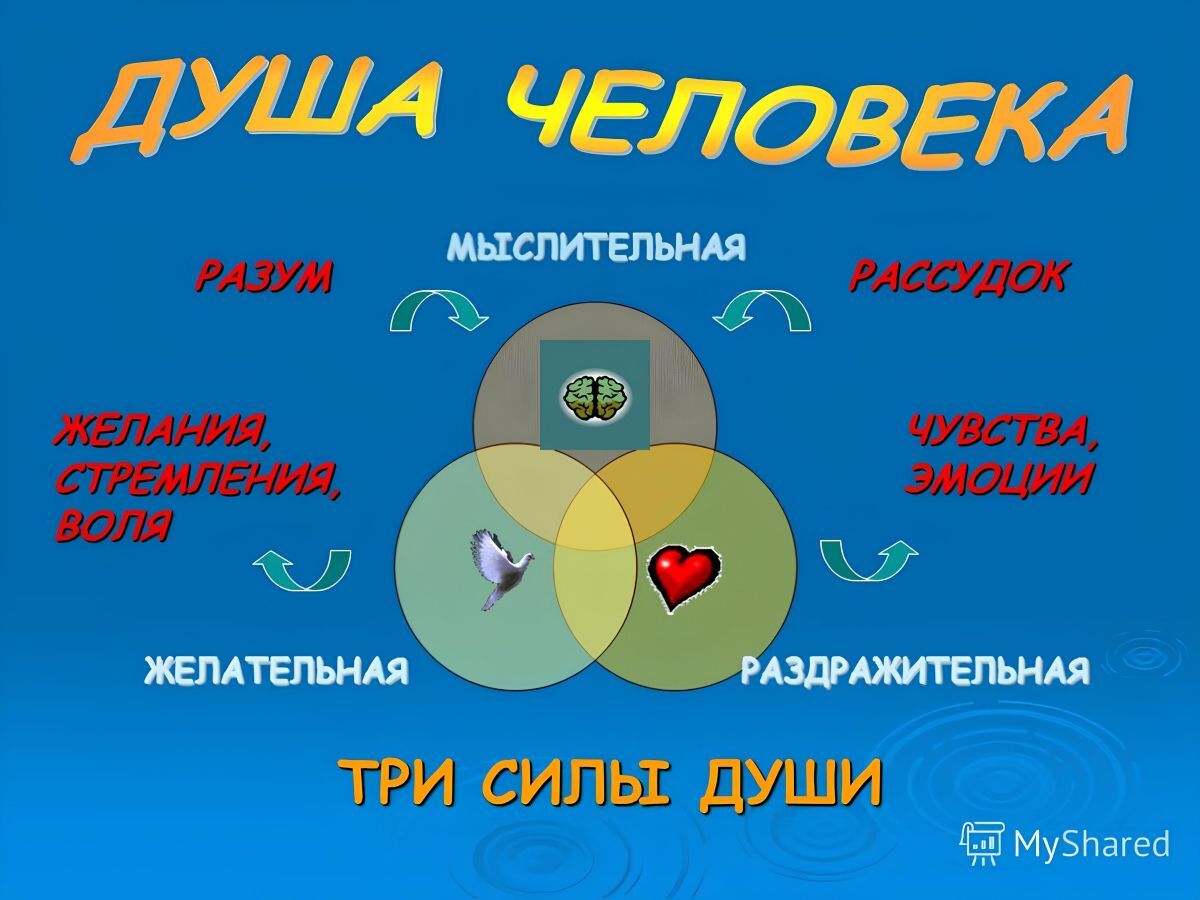 ДУША ЧЕЛОВЕКА

МЫСЛИТЕЛЬНАЯ

РАЗУМ

РАССУДОК

ЖЕЛАНИЯ, СТРЕМЛЕНИЯ, ВОЛЯ

ЧУВСТВА, ЭМОЦИИ

ЖЕЛАТЕЛЬНАЯ

РАЗДРАЖИТЕЛЬНАЯ

ТРИ СИЛЫ ДУШИ

MyShared